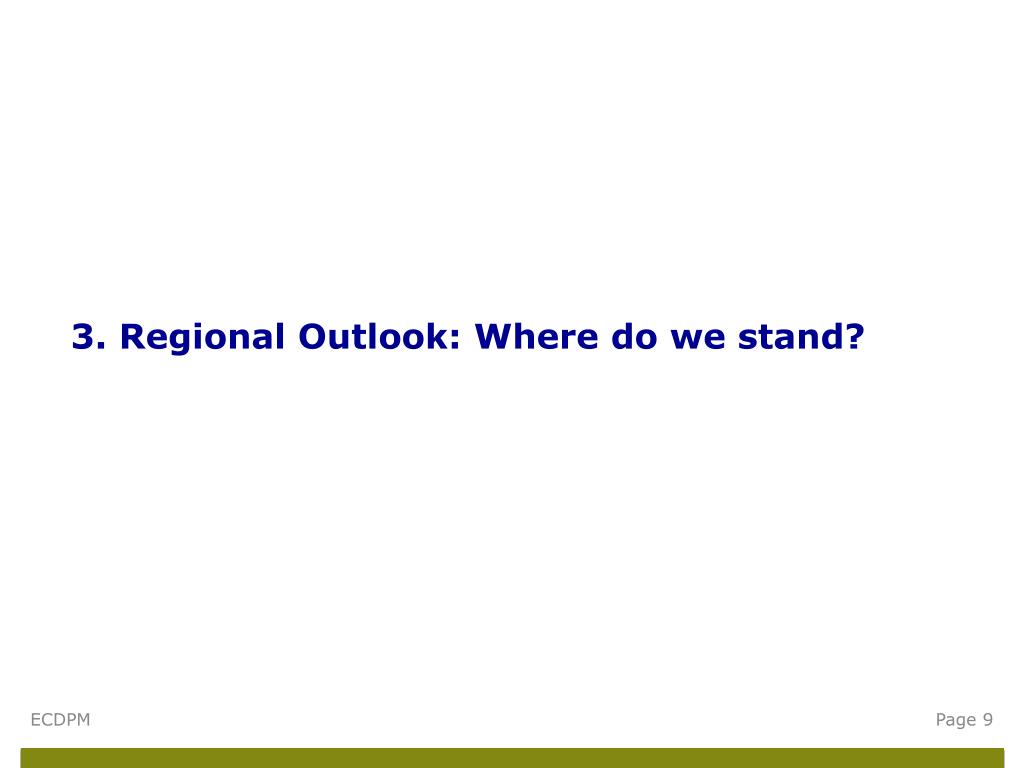 3. Regional Outlook: Where do we stand?

ECDPM

Page 9